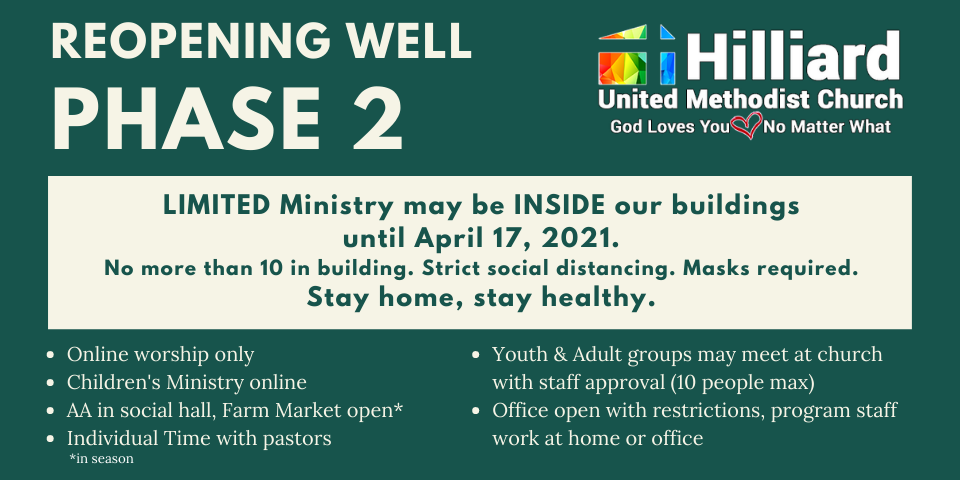 REOPENING WELL
PHASE 2

Hilliard
United Methodist Church
God Loves You No Matter What

LIMITED Ministry may be INSIDE our buildings until April 17, 2021.
No more than 10 in building. Strict social distancing. Masks required.
Stay home, stay healthy.

- Online worship only
- Children's Ministry online
- AA in social hall, Farm Market open*
- Individual Time with pastors

*in season

- Youth & Adult groups may meet at church with staff approval (10 people max)
- Office open with restrictions, program staff work at home or office